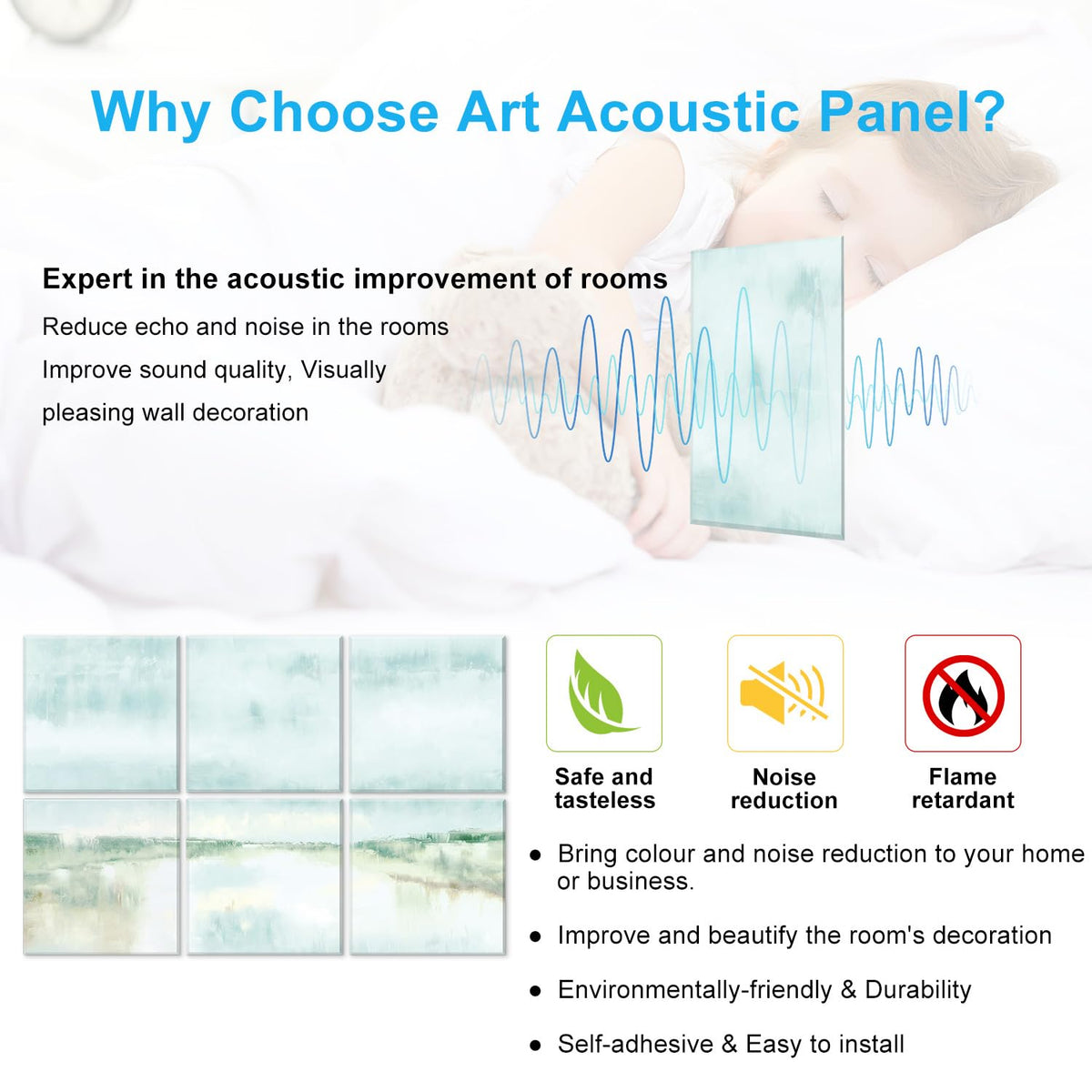 Why Choose Art Acoustic Panel?

Expert in the acoustic improvement of rooms

Reduce echo and noise in the rooms

Improve sound quality, Visually pleasing wall decoration

Safe and tasteless

Noise reduction

Flame retardant

● Bring colour and noise reduction to your home or business.

● Improve and beautify the room's decoration

● Environmentally-friendly & Durability

● Self-adhesive & Easy to install